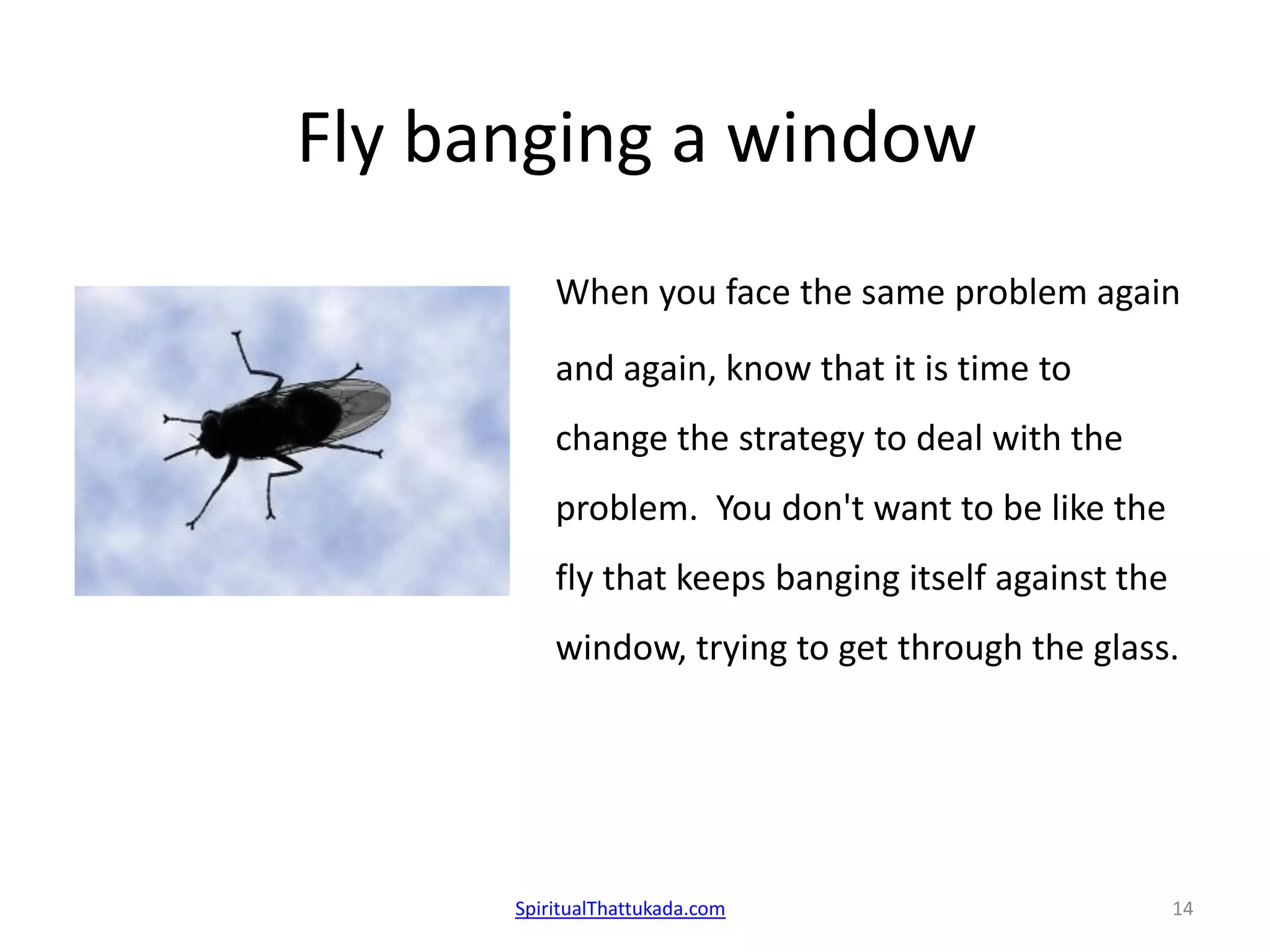 Fly banging a window

When you face the same problem again and again, know that it is time to change the strategy to deal with the problem.  You don't want to be like the fly that keeps banging itself against the window, trying to get through the glass.

SpiritualThattukada.com

14